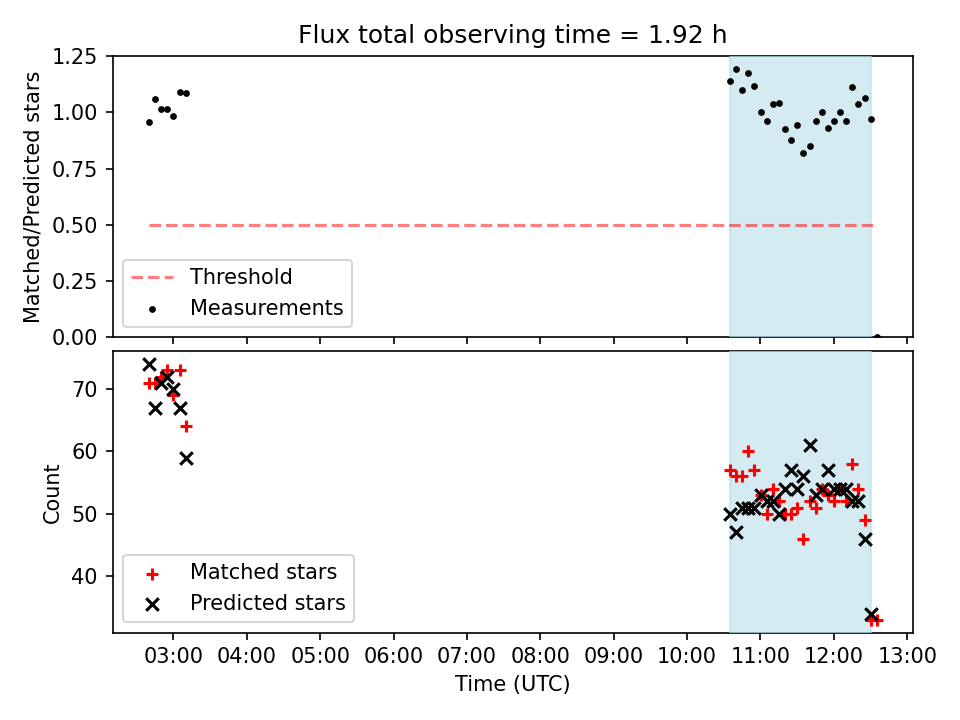 Flux total observing time = 1.92 h

Matched/Predicted stars

1.25
1.00
0.75
0.50
0.25
0.00

Threshold
Measurements

Count

70
60
50
40

Matched stars
Predicted stars

03:00 04:00 05:00 06:00 07:00 08:00 09:00 10:00 11:00 12:00 13:00

Time (UTC)